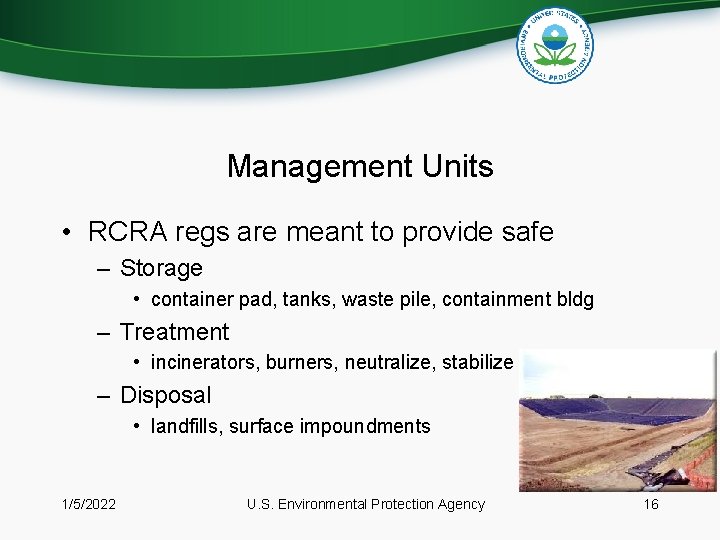 UNITED STATES ENVIRONMENTAL PROTECTION AGENCY

Management Units

• RCRA regs are meant to provide safe
– Storage
• container pad, tanks, waste pile, containment bldg
– Treatment
• incinerators, burners, neutralize, stabilize
– Disposal
• landfills, surface impoundments

1/5/2022 U.S. Environmental Protection Agency 16